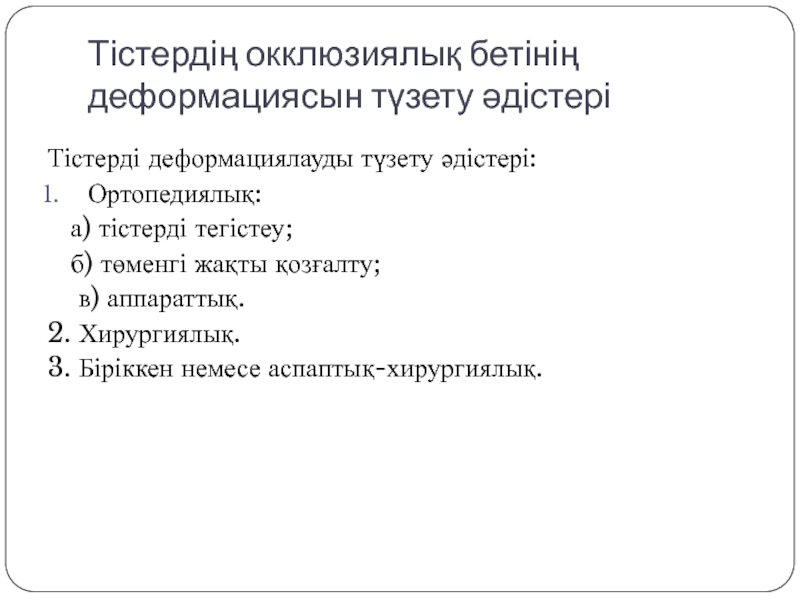 Тістердің окклюзиялық бетінің деформациясын түзету әдістері

Тістерді деформациялауды түзету әдістері:
1. Ортопедиялық:
а) тістерді тегістеу;
б) төменгі жақты қозғалту;
в) аппараттық.
2. Хирургиялық.
3. Біріккен немесе аспаптық-хирургиялық.